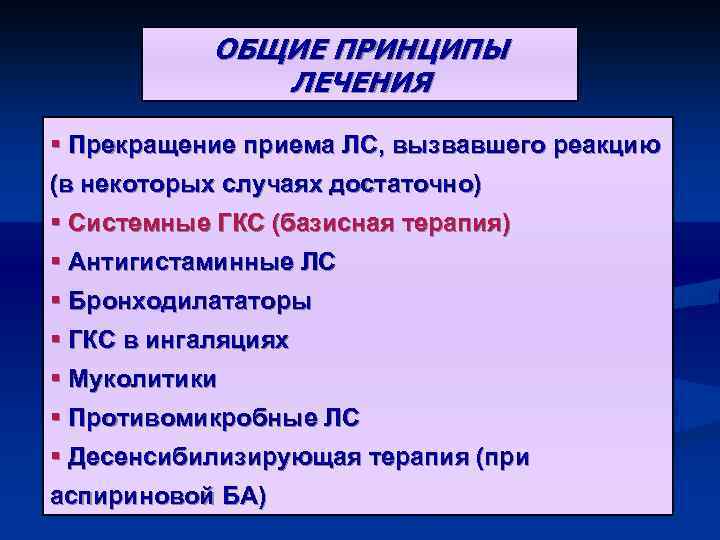 ОБЩИЕ ПРИНЦИПЫ ЛЕЧЕНИЯ

▪ Прекращение приема ЛС, вызвавшего реакцию (в некоторых случаях достаточно)
▪ Системные ГКС (базисная терапия)
▪ Антигистаминные ЛС
▪ Бронходилататоры
▪ ГКС в ингаляциях
▪ Муколитики
▪ Противомикробные ЛС
▪ Десенсибилизирующая терапия (при аспириновой БА)